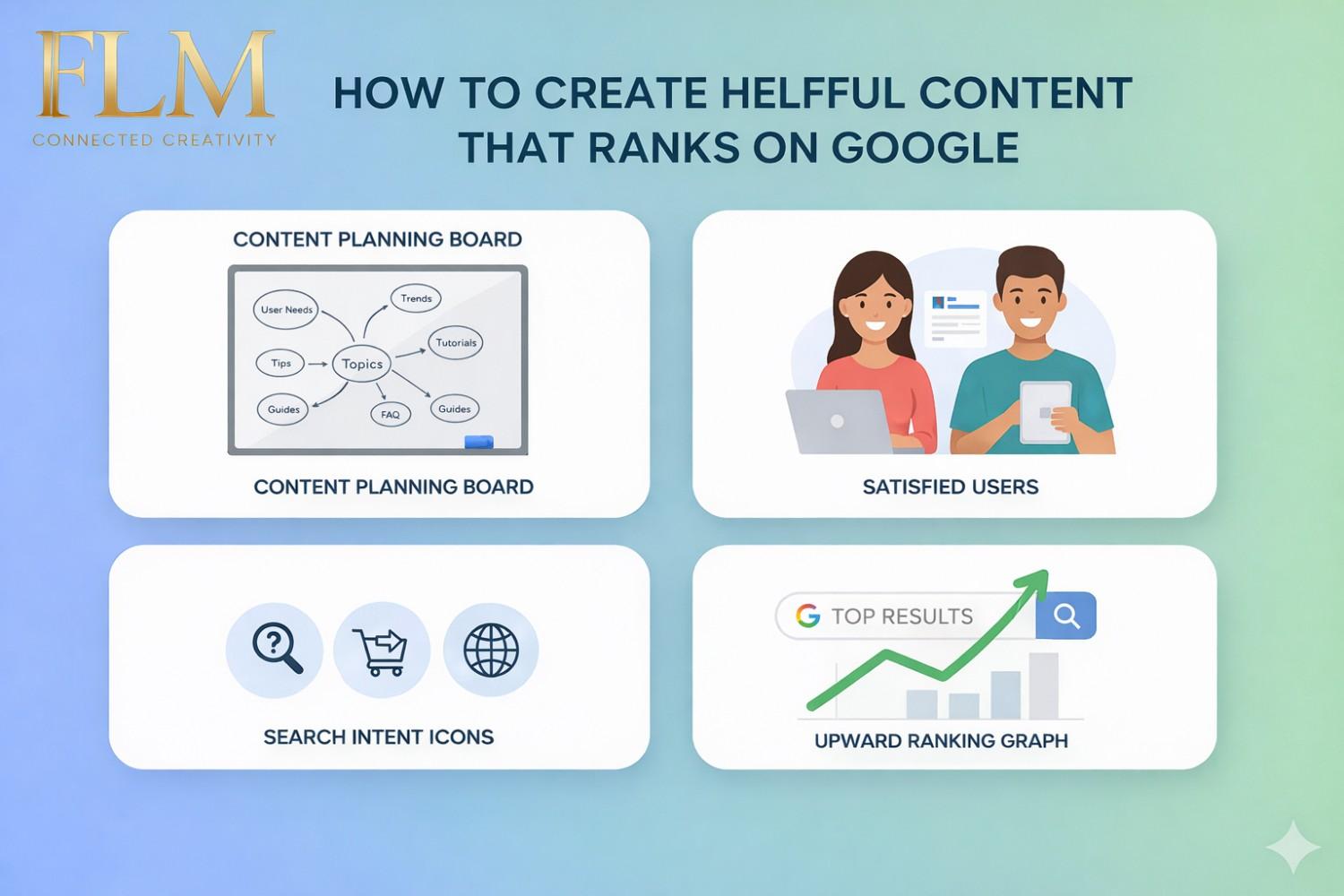 FLM
CONNECTED CREATIVITY

HOW TO CREATE HELFFUL CONTENT THAT RANKS ON GOOGLE

CONTENT PLANNING BOARD

User Needs
Trends
Tutorials
Tips
Topics
Guides
FAQ
Guides

CONTENT PLANNING BOARD

SATISFIED USERS

SEARCH INTENT ICONS

G TOP RESULTS

UPWARD RANKING GRAPH